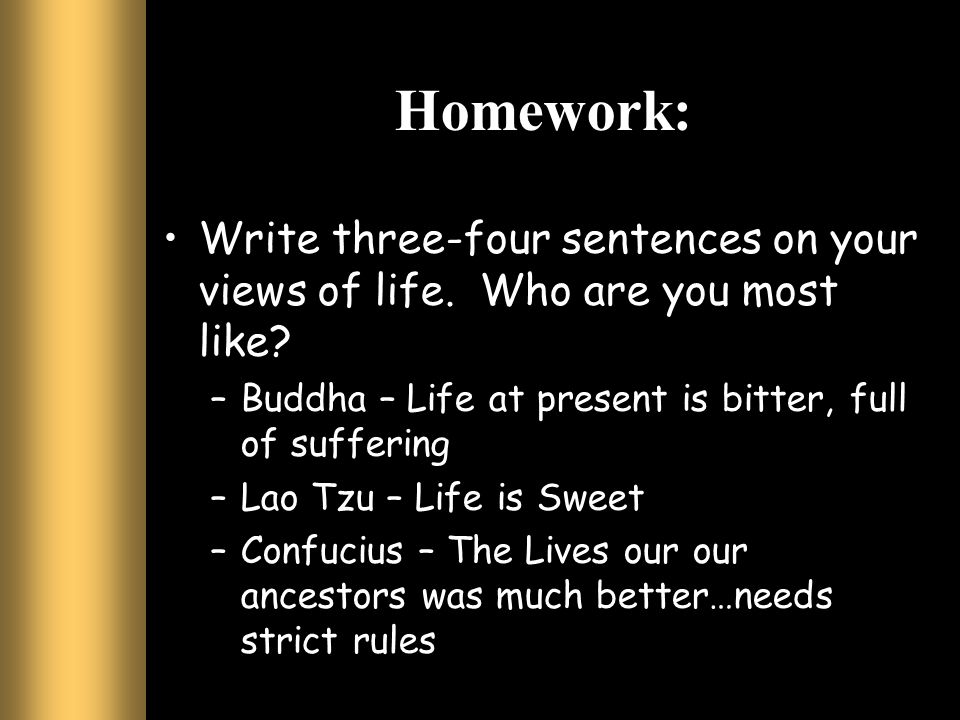 Homework:

• Write three-four sentences on your views of life.  Who are you most like?

– Buddha – Life at present is bitter, full of suffering

– Lao Tzu – Life is Sweet

– Confucius – The Lives our our ancestors was much better…needs strict rules